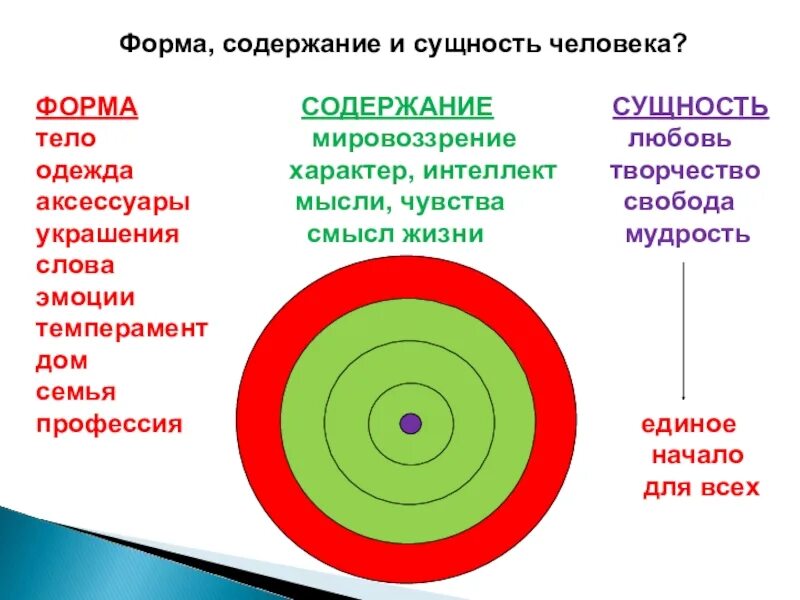 Форма, содержание и сущность человека?

ФОРМА
тело
одежда
аксессуары
украшения
слова
эмоции
темперамент
дом
семья
профессия

СОДЕРЖАНИЕ
мировоззрение
характер, интеллект
мысли, чувства
смысл жизни

СУЩНОСТЬ
любовь
творчество
свобода
мудрость

единое
начало
для всех